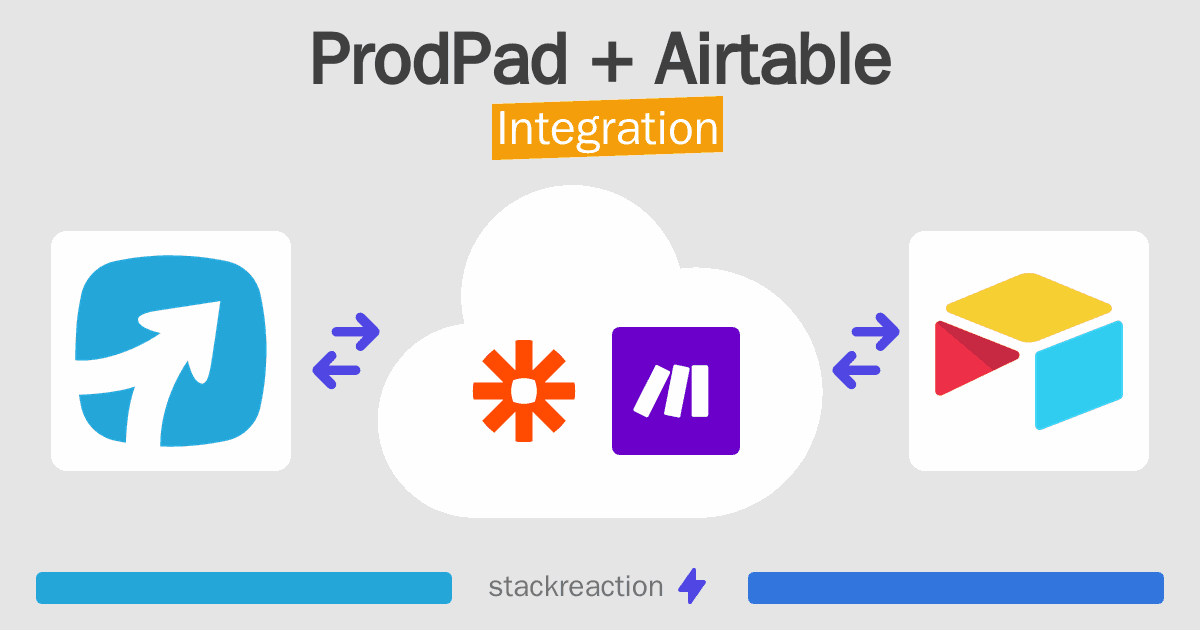 ProdPad + Airtable
Integration

stackreaction